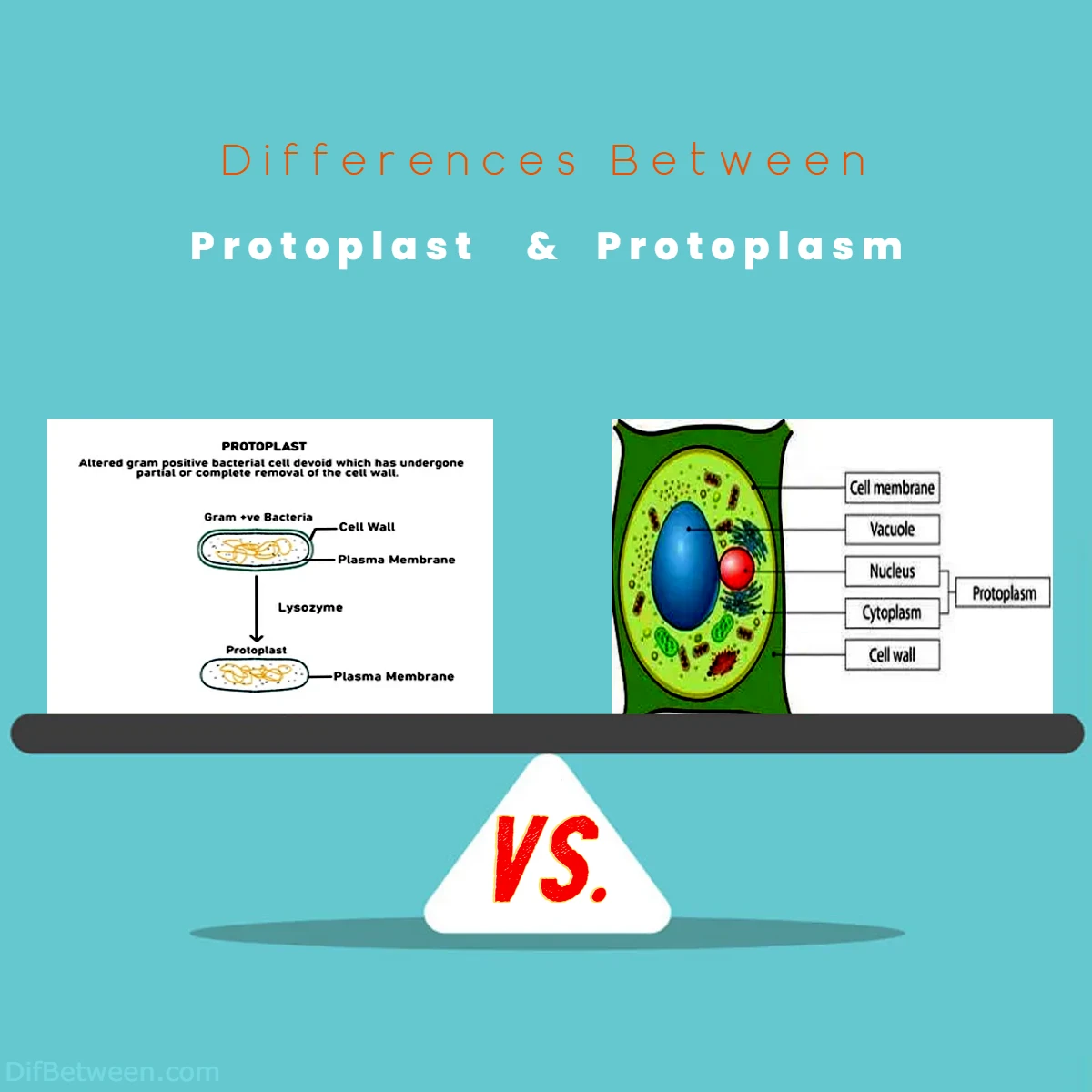 Differences Between

Protoplast & Protoplasm

PROTOPLAST

Altered gram positive bacterial cell devoid which has undergone partial or complete removal of the cell wall.

Gram +ve Bacteria

Cell Wall

Plasma Membrane

Lysozyme

Protoplast

Plasma Membrane

Cell membrane

Vacuole

Nucleus

Cytoplasm

Cell wall

Protoplasm

VS.

DifBetween.com